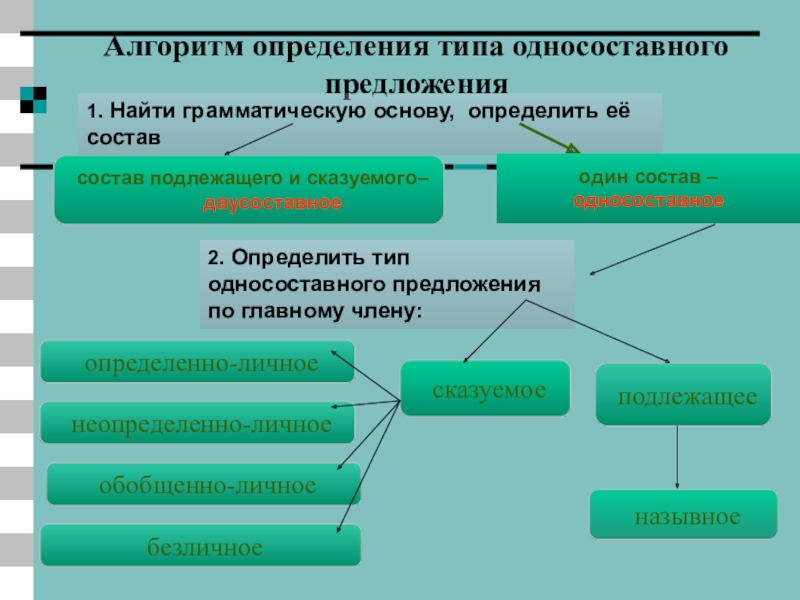 Алгоритм определения типа односоставного предложения

1. Найти грамматическую основу, определить её состав

состав подлежащего и сказуемого– двусоставное

один состав – односоставное

2. Определить тип односоставного предложения по главному члену:

определенно-личное

неопределенно-личное

обобщенно-личное

безличное

сказуемое

подлежащее

назывное